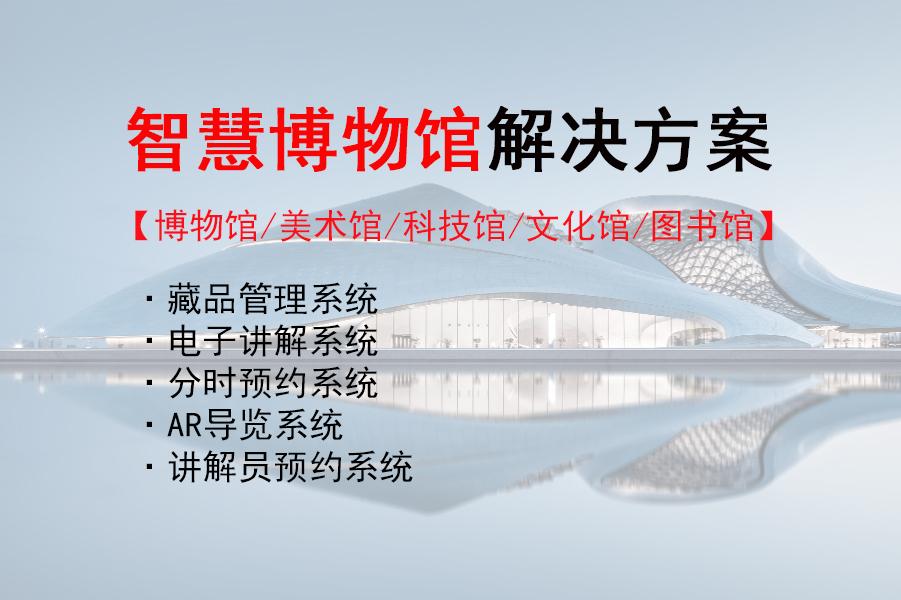 智慧博物馆解决方案

【博物馆/美术馆/科技馆/文化馆/图书馆】

· 藏品管理系统
· 电子讲解系统
· 分时预约系统
· AR导览系统
· 讲解员预约系统